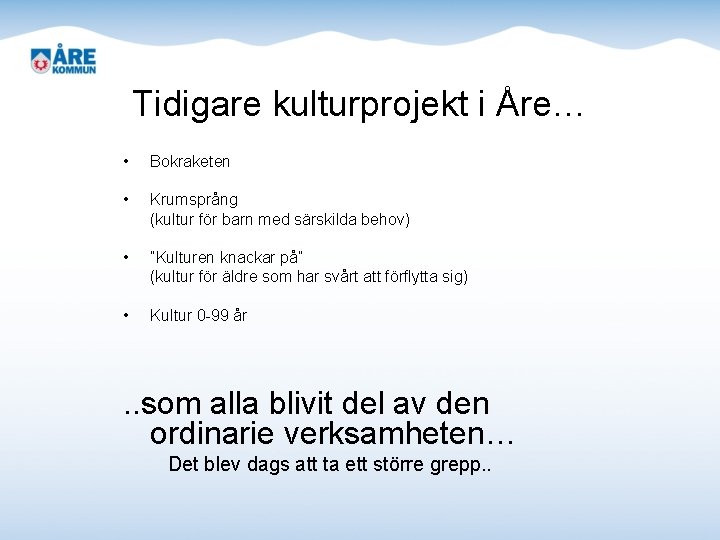 ÅRE KOMMUN

Tidigare kulturprojekt i Åre…

• Bokraketen

• Krumsprång
(kultur för barn med särskilda behov)

• "Kulturen knackar på"
(kultur för äldre som har svårt att förflytta sig)

• Kultur 0-99 år

..som alla blivit del av den ordinarie verksamheten…
Det blev dags att ta ett större grepp..